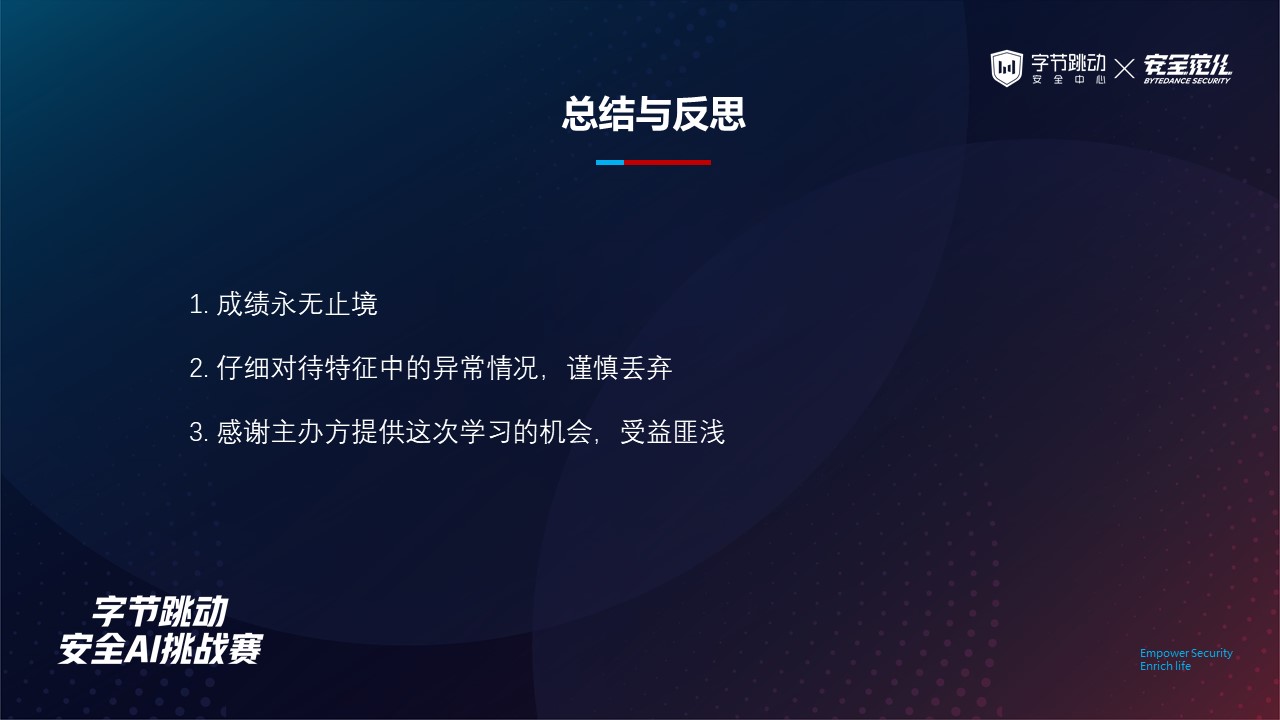 字节跳动
安全中心 × 安全范儿
BYTEDANCE SECURITY

总结与反思

1. 成绩永无止境

2. 仔细对待特征中的异常情况，谨慎丢弃

3. 感谢主办方提供这次学习的机会，受益匪浅

字节跳动
安全AI挑战赛

Empower Security
Enrich life